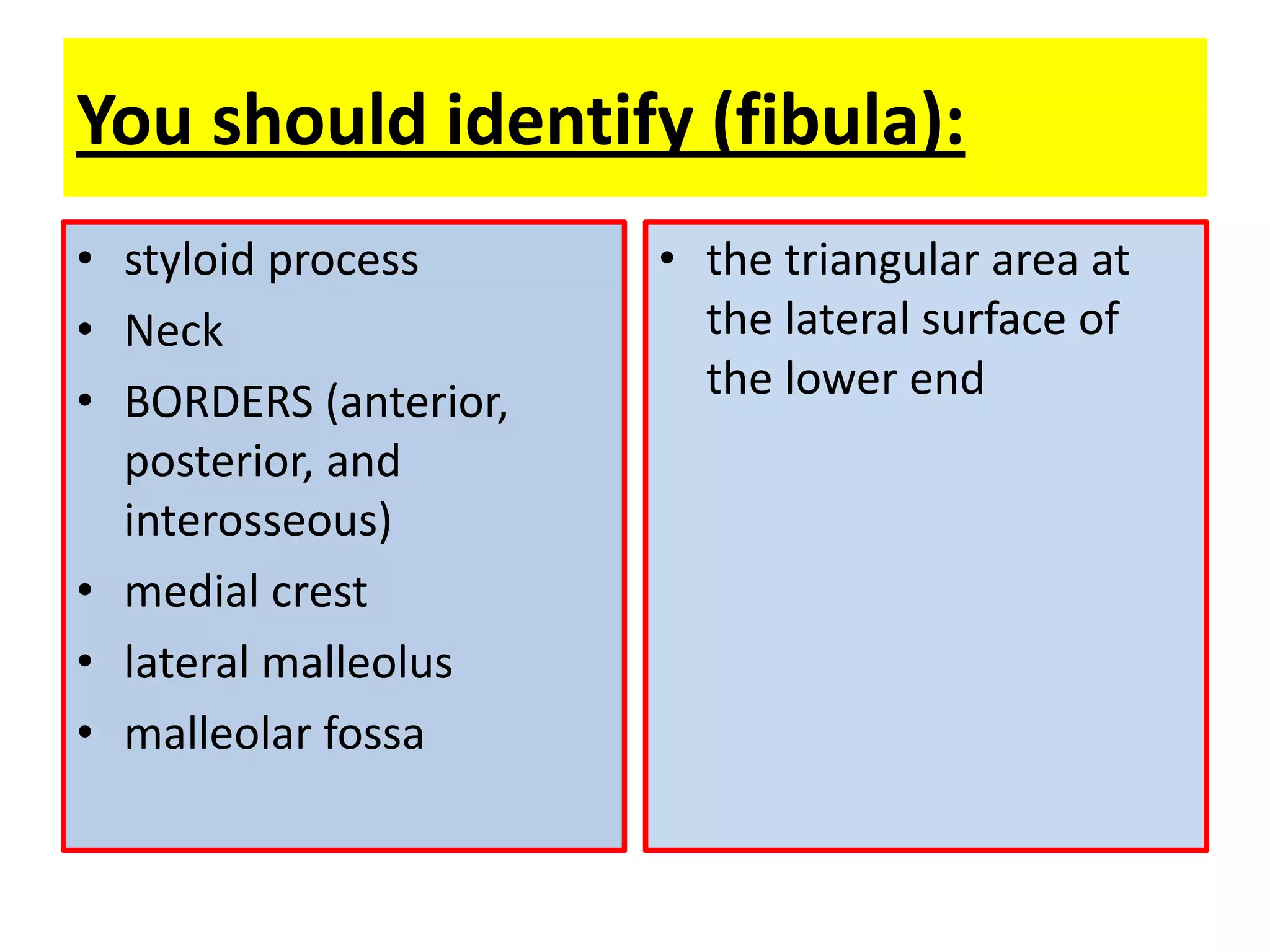 You should identify (fibula):

• styloid process
• Neck
• BORDERS (anterior, posterior, and interosseous)
• medial crest
• lateral malleolus
• malleolar fossa

• the triangular area at the lateral surface of the lower end